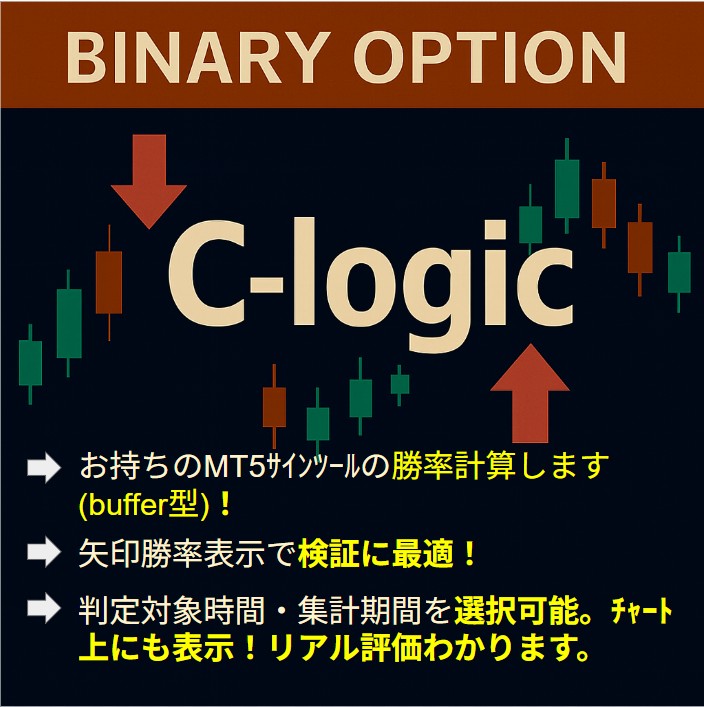 BINARY OPTION

C-logic

お持ちのMT5ｻｲﾝﾂｰﾙの勝率計算します(buffer型)！

矢印勝率表示で検証に最適！

判定対象時間・集計期間を選択可能。ﾁｬｰﾄ上にも表示！リアル評価わかります。